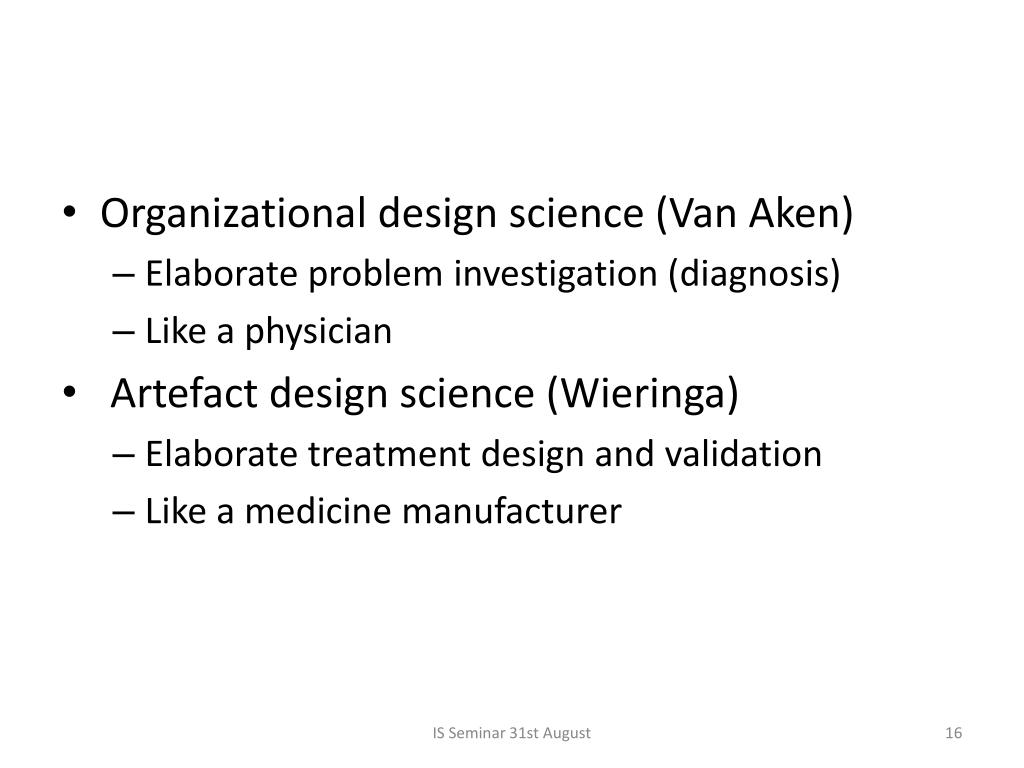 • Organizational design science (Van Aken)
– Elaborate problem investigation (diagnosis)
– Like a physician
• Artefact design science (Wieringa)
– Elaborate treatment design and validation
– Like a medicine manufacturer

IS Seminar 31st August

16